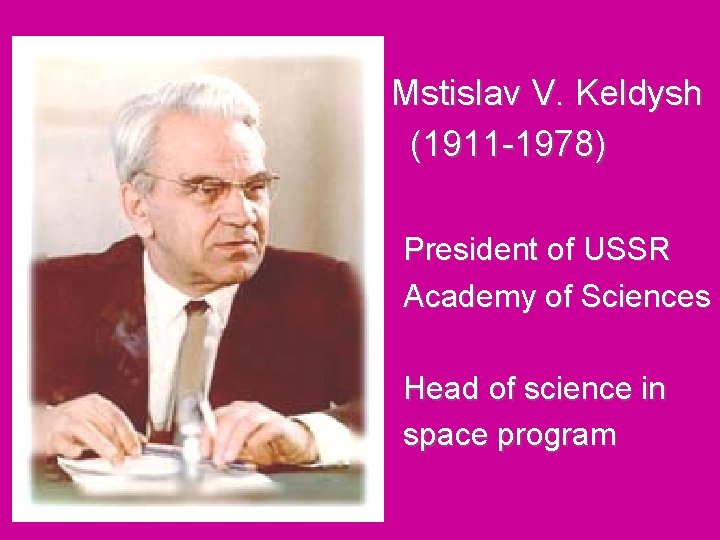 Mstislav V. Keldysh
(1911-1978)

President of USSR Academy of Sciences

Head of science in space program